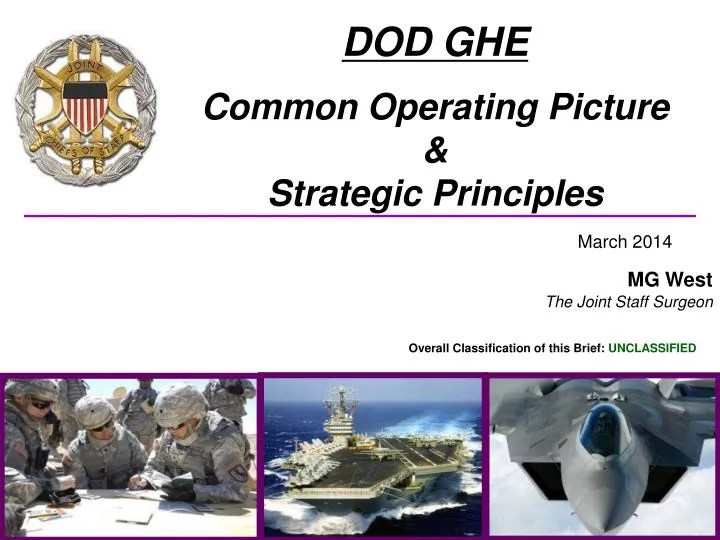 JOINT CHIEFS OF STAFF

DOD GHE

Common Operating Picture
&
Strategic Principles

March 2014

MG West
The Joint Staff Surgeon

Overall Classification of this Brief: UNCLASSIFIED